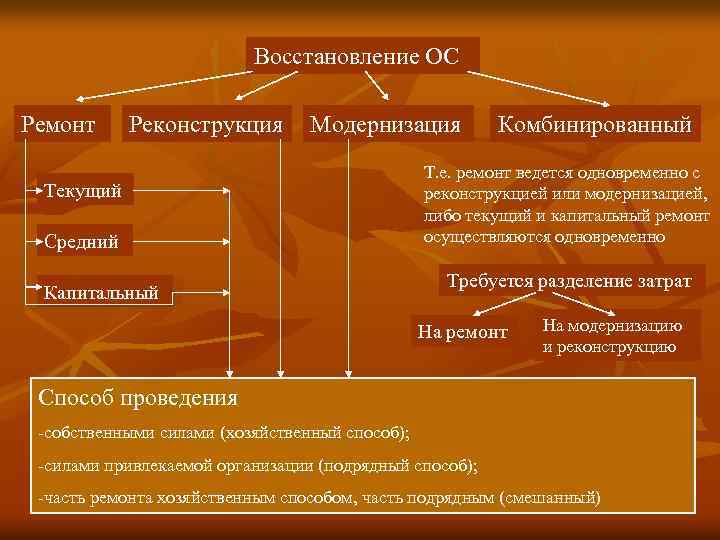 Восстановление ОС

Ремонт

Реконструкция

Модернизация

Комбинированный

Текущий

Средний

Капитальный

Т.е. ремонт ведется одновременно с реконструкцией или модернизацией, либо текущий и капитальный ремонт осуществляются одновременно

Требуется разделение затрат

На ремонт

На модернизацию и реконструкцию

Способ проведения

-собственными силами (хозяйственный способ);

-силами привлекаемой организации (подрядный способ);

-часть ремонта хозяйственным способом, часть подрядным (смешанный)